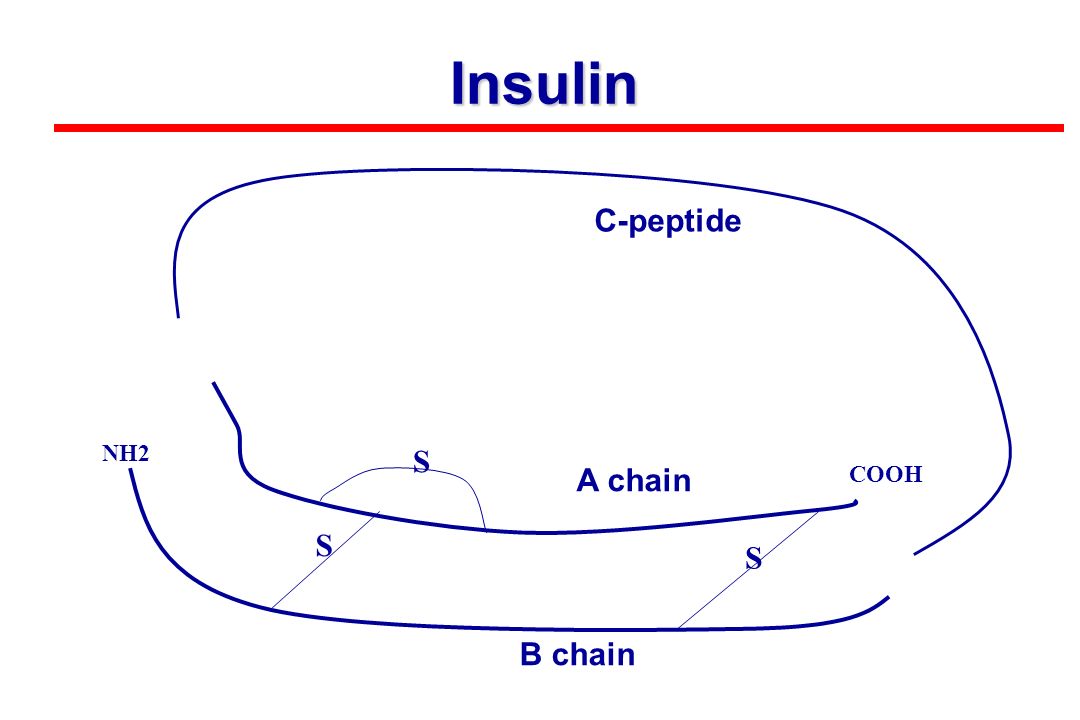 Insulin

C-peptide

NH2

S

A chain

COOH

S

S

B chain